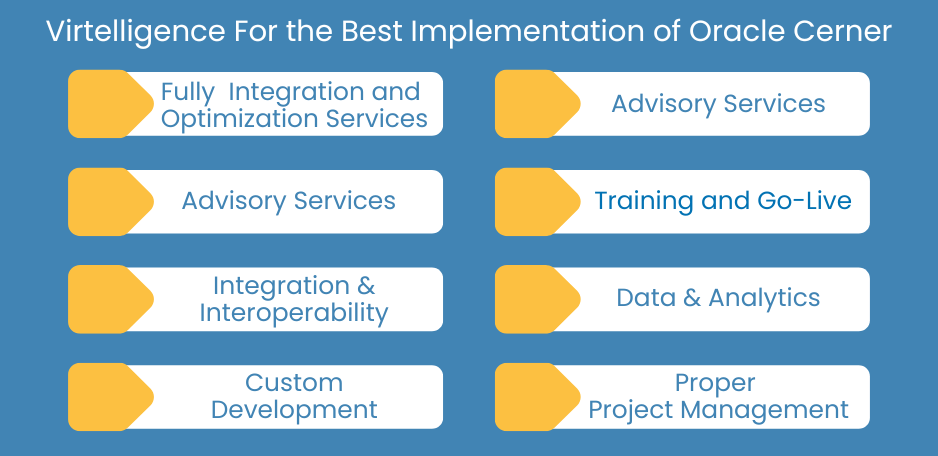 Virtelligence For the Best Implementation of Oracle Cerner

Fully Integration and Optimization Services

Advisory Services

Integration & Interoperability

Custom Development

Advisory Services

Training and Go-Live

Data & Analytics

Proper Project Management